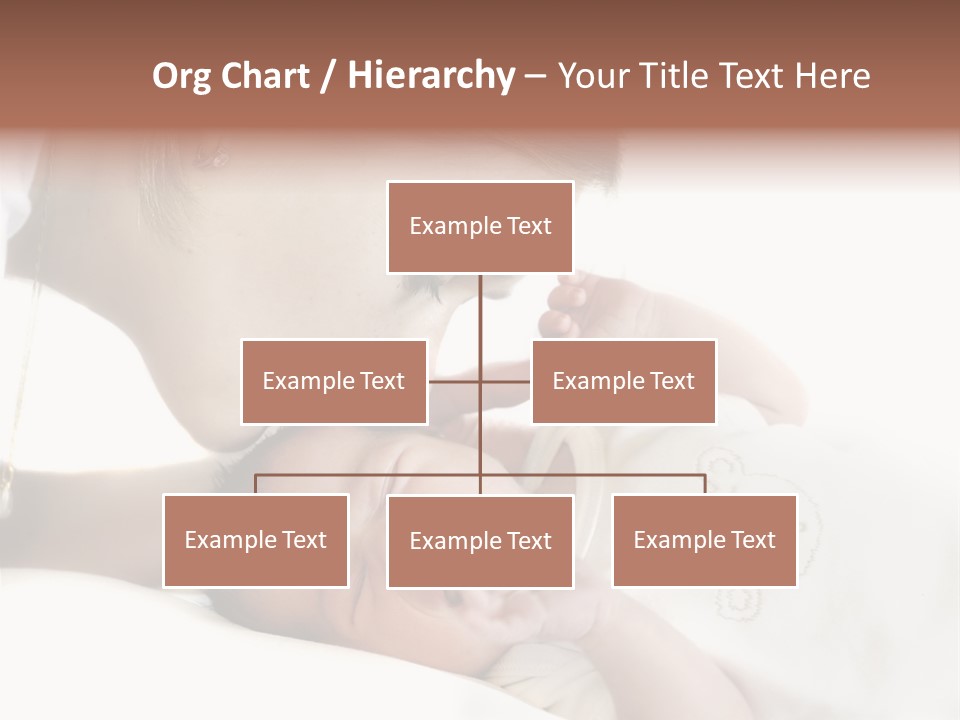 Org Chart / Hierarchy – Your Title Text Here

Example Text

Example Text

Example Text

Example Text

Example Text

Example Text